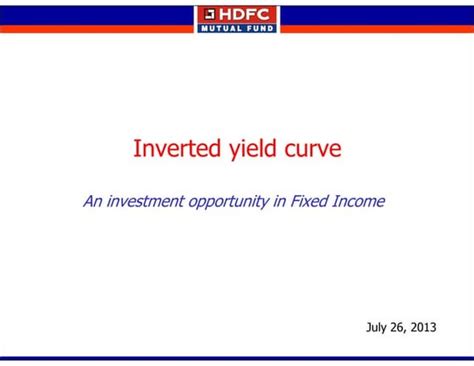 HDFC
MUTUAL FUND

Inverted yield curve

An investment opportunity in Fixed Income

July 26, 2013